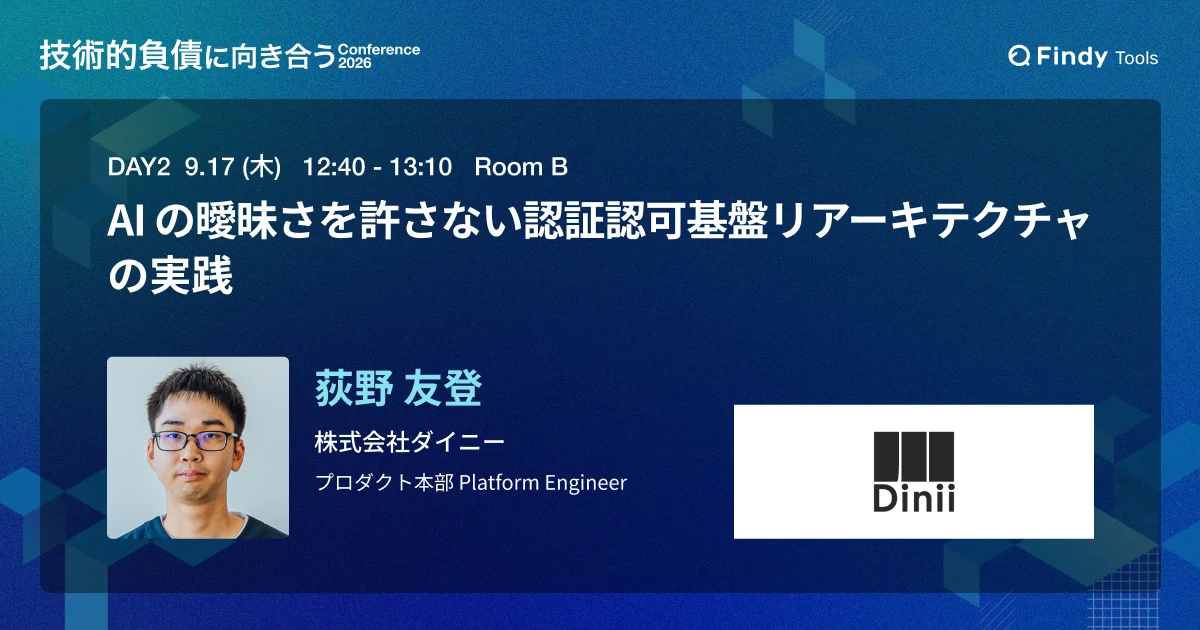 技術的負債に向き合う Conference 2026

Findy Tools

DAY2 9.17 (木) 12:40 - 13:10 Room B

AI の曖昧さを許さない認証認可基盤リアーキテクチャの実践

荻野 友登

株式会社ダイニー

プロダクト本部 Platform Engineer

Dinii